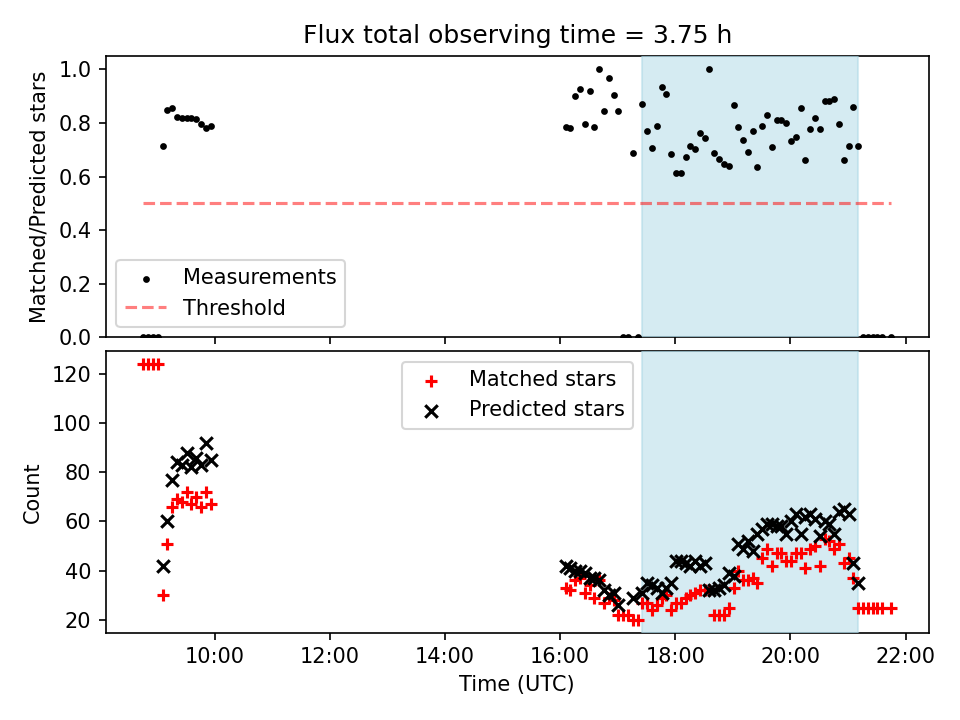 Flux total observing time = 3.75 h

Matched/Predicted stars

1.0
0.8
0.6
0.4
0.2
0.0

Measurements
Threshold

Count

120
100
80
60
40
20

Matched stars
Predicted stars

10:00
12:00
14:00
16:00
18:00
20:00
22:00

Time (UTC)